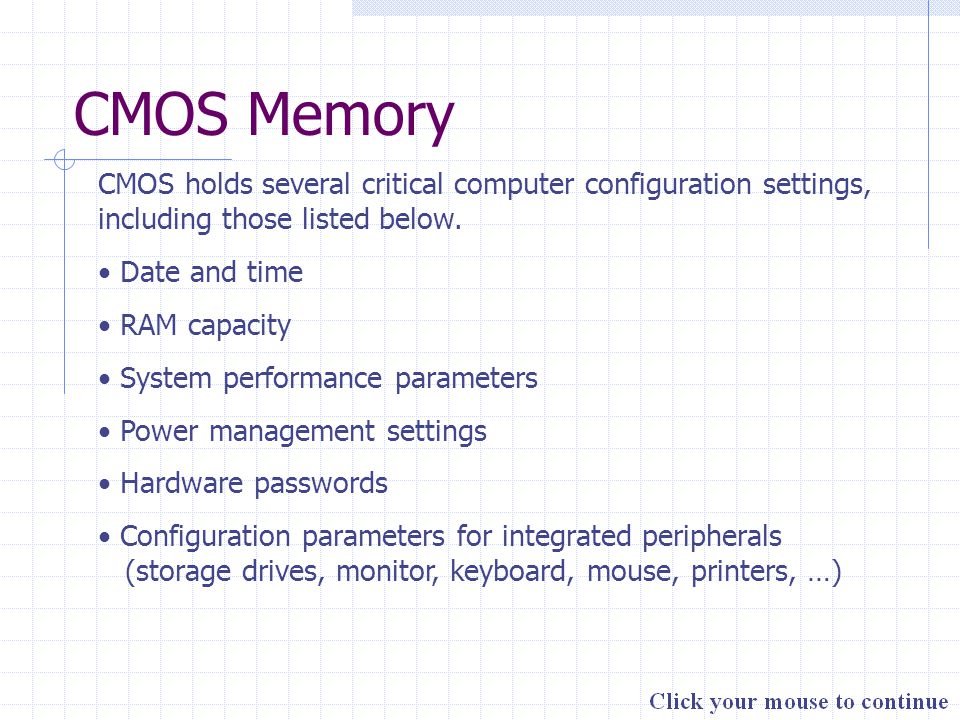 CMOS Memory

CMOS holds several critical computer configuration settings, including those listed below.

• Date and time

• RAM capacity

• System performance parameters

• Power management settings

• Hardware passwords

• Configuration parameters for integrated peripherals (storage drives, monitor, keyboard, mouse, printers, …)

Click your mouse to continue